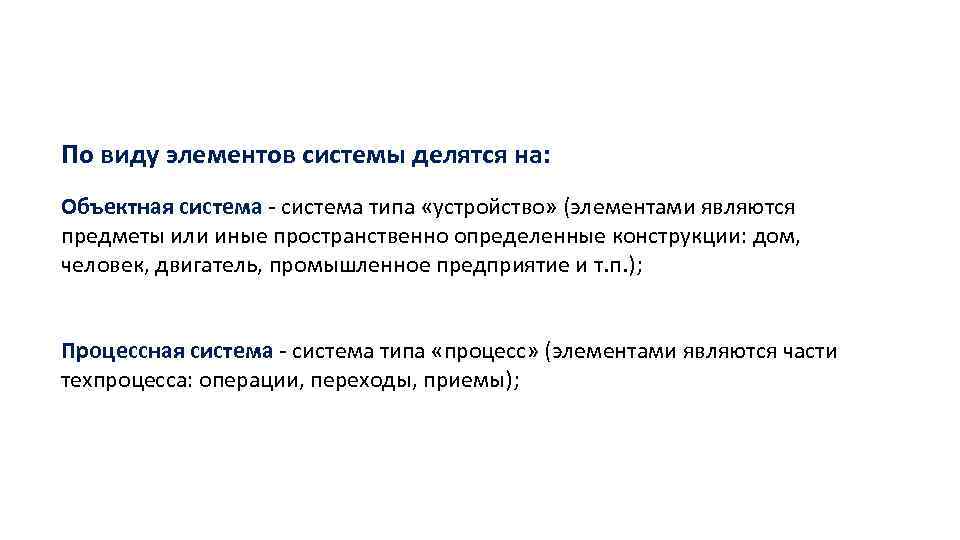 По виду элементов системы делятся на:

Объектная система - система типа «устройство» (элементами являются предметы или иные пространственно определенные конструкции: дом, человек, двигатель, промышленное предприятие и т.п.);

Процессная система - система типа «процесс» (элементами являются части техпроцесса: операции, переходы, приемы);